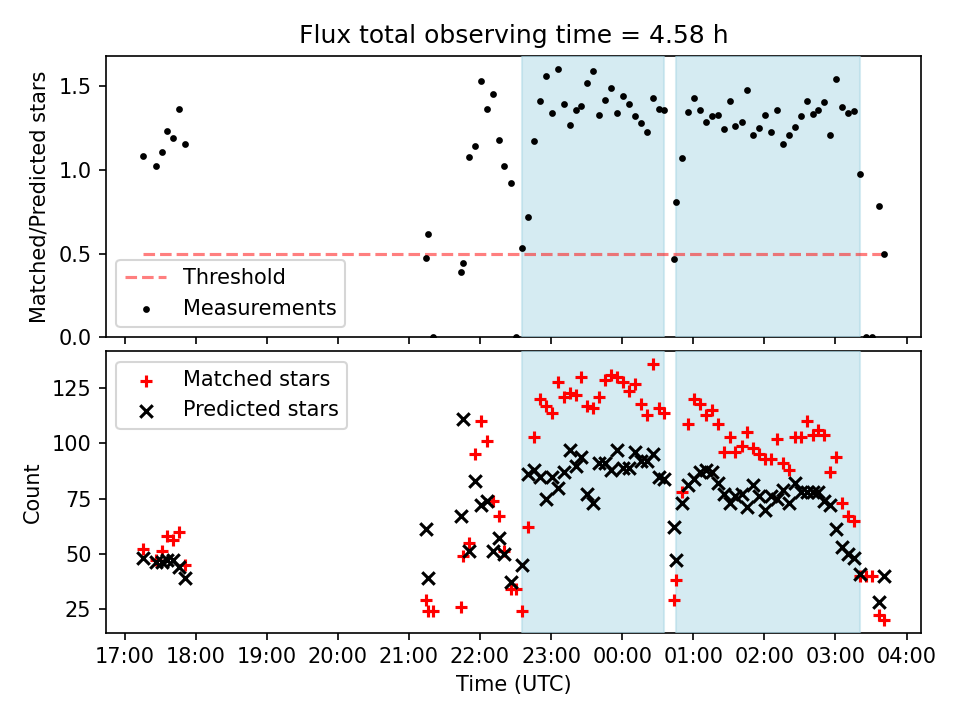 Flux total observing time = 4.58 h

Matched/Predicted stars

1.5
1.0
0.5
0.0

Threshold
Measurements

Matched stars
Predicted stars

Count

125
100
75
50
25

17:00 18:00 19:00 20:00 21:00 22:00 23:00 00:00 01:00 02:00 03:00 04:00

Time (UTC)